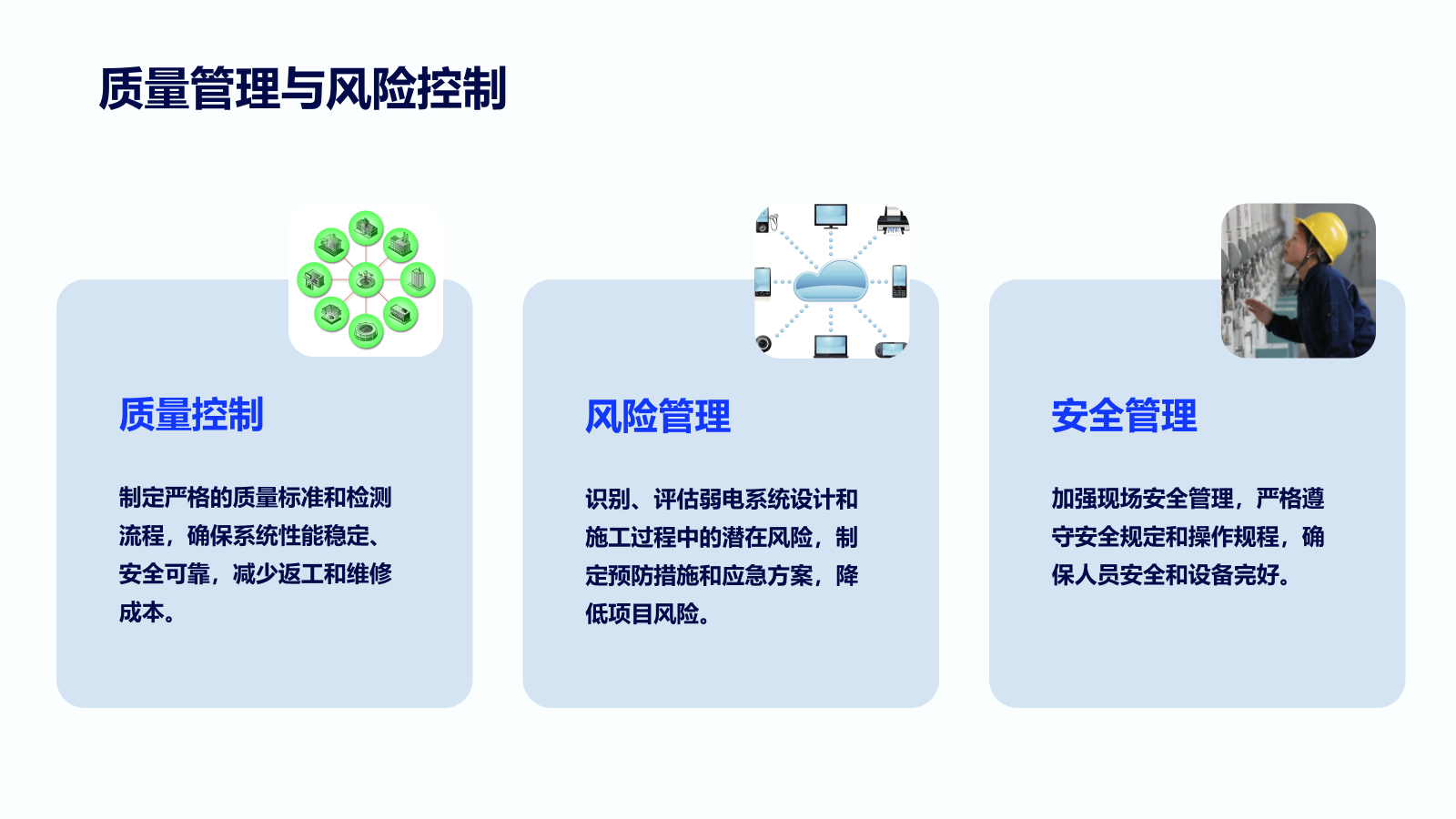 质量管理与风险控制

质量控制

制定严格的质量标准和检测流程，确保系统性能稳定、安全可靠，减少返工和维修成本。

风险管理

识别、评估弱电系统设计和施工过程中的潜在风险，制定预防措施和应急方案，降低项目风险。

安全管理

加强现场安全管理，严格遵守安全规定和操作规程，确保人员安全和设备完好。